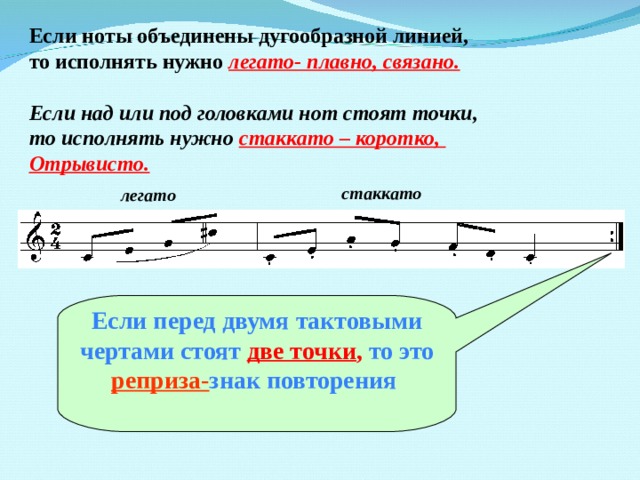 Если ноты объединены дугообразной линией, то исполнять нужно легато- плавно, связано.

Если над или под головками нот стоят точки, то исполнять нужно стаккато – коротко, Отрывисто.

легато

стаккато

$\frac{2}{4}$

Если перед двумя тактовыми чертами стоят две точки, то это реприза-знак повторения